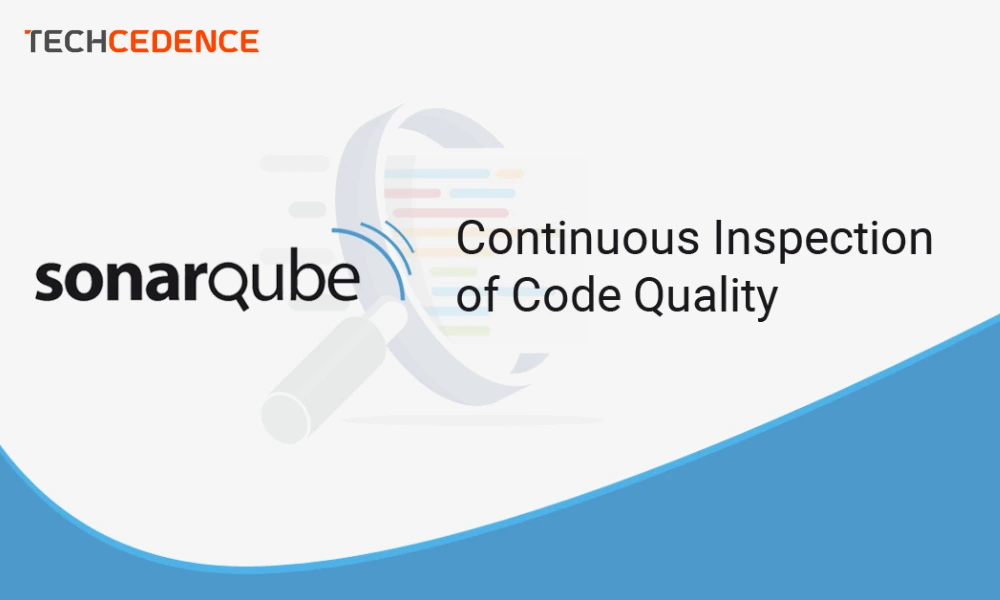 TECHCEDENCE

sonarqube

Continuous Inspection of Code Quality